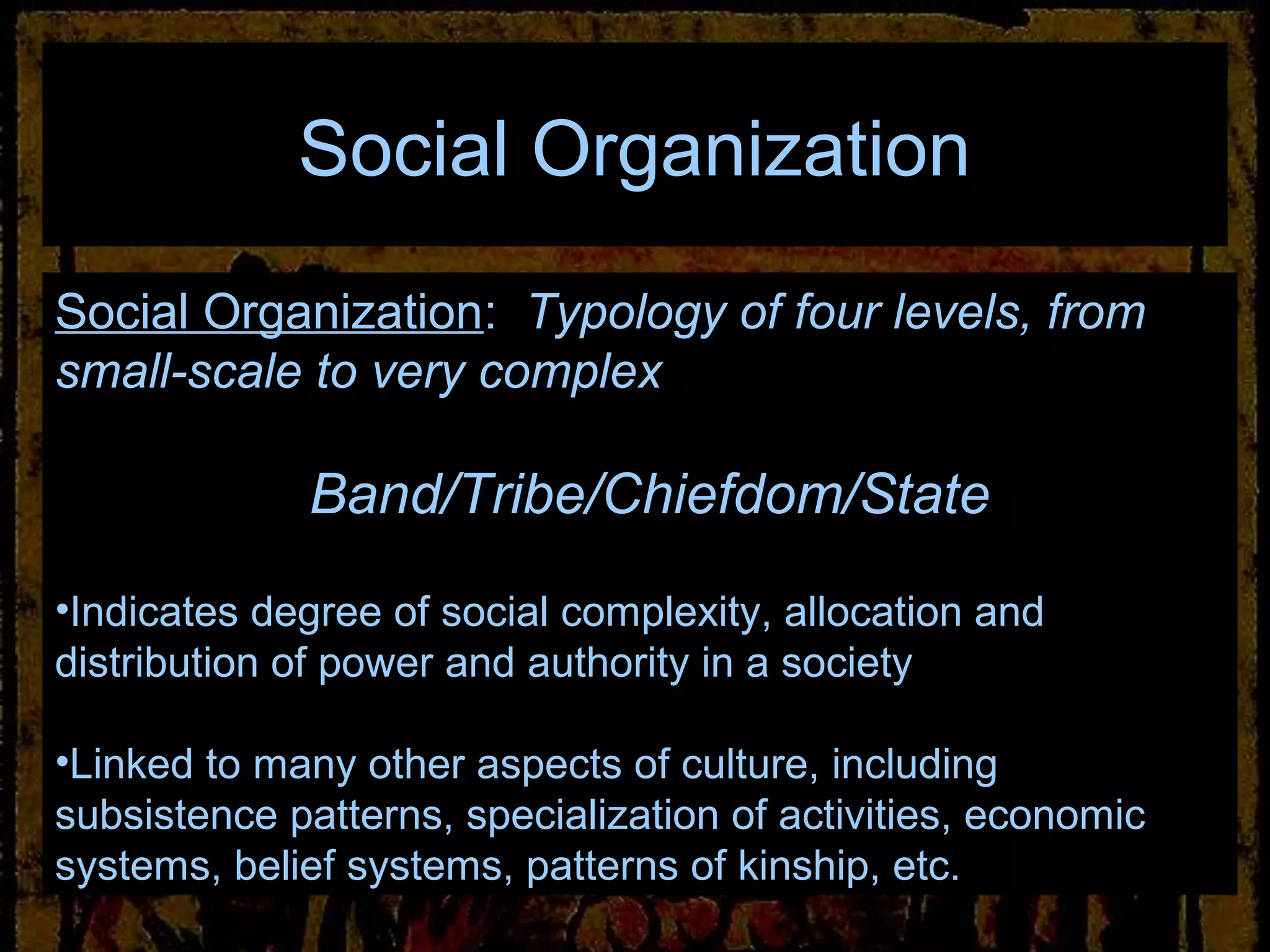 Social Organization

Social Organization: Typology of four levels, from small-scale to very complex

Band/Tribe/Chiefdom/State

•Indicates degree of social complexity, allocation and distribution of power and authority in a society

•Linked to many other aspects of culture, including subsistence patterns, specialization of activities, economic systems, belief systems, patterns of kinship, etc.